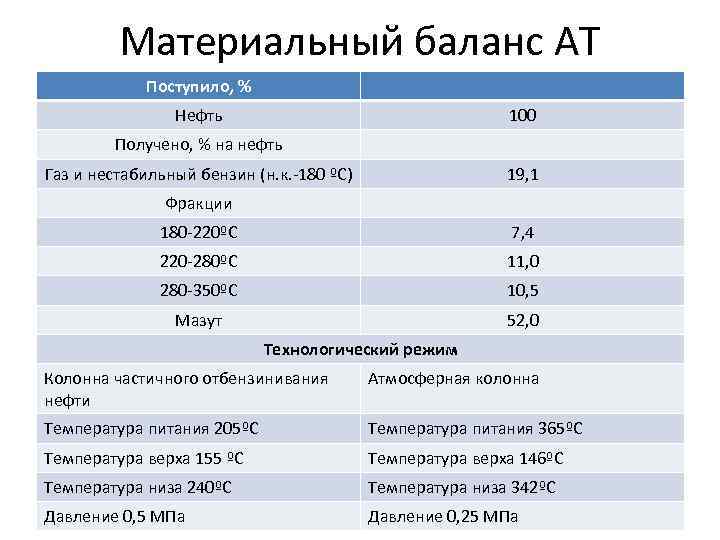 Материальный баланс АТ

| Поступило, % | |
|---|---|
| Нефть | 100 |
| Получено, % на нефть | |
| Газ и нестабильный бензин (н.к.-180 ºС) | 19,1 |
| Фракции | |
| 180-220ºС | 7,4 |
| 220-280ºС | 11,0 |
| 280-350ºС | 10,5 |
| Мазут | 52,0 |
| Технологический режим | |
| Колонна частичного отбензинивания нефти | Атмосферная колонна |
| Температура питания 205ºС | Температура питания 365ºС |
| Температура верха 155 ºС | Температура верха 146ºС |
| Температура низа 240ºС | Температура низа 342ºС |
| Давление 0,5 МПа | Давление 0,25 МПа |